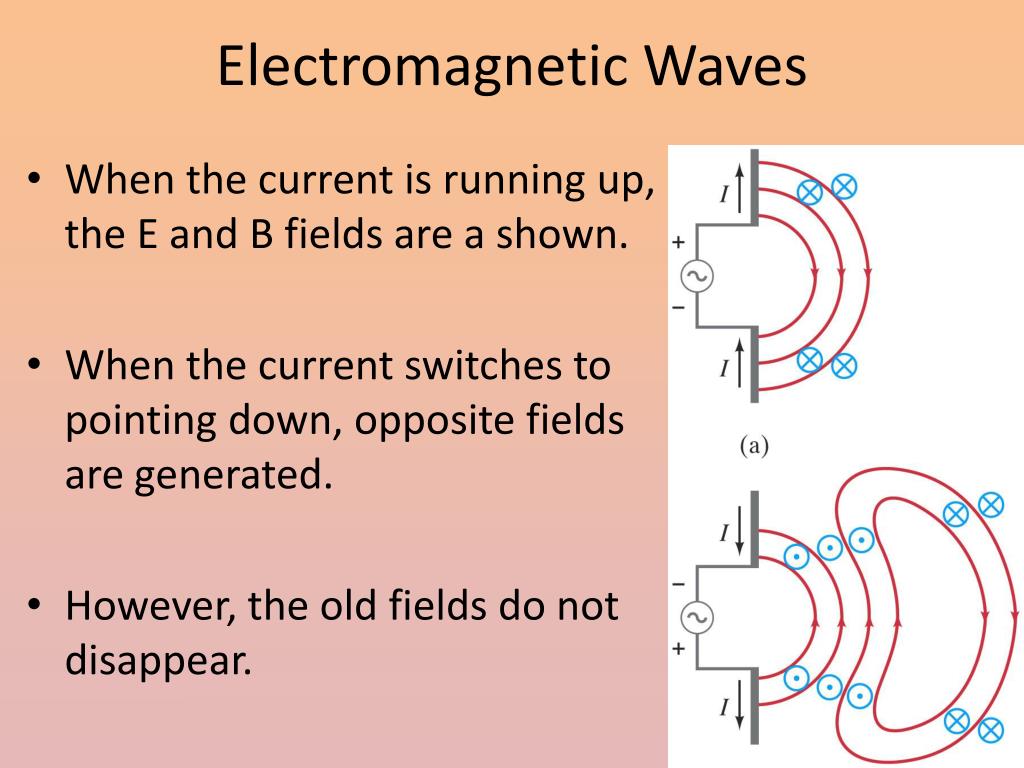 Electromagnetic Waves

• When the current is running up, the E and B fields are a shown.

• When the current switches to pointing down, opposite fields are generated.

• However, the old fields do not disappear.

$I$
+
−
$I$
(a)
$I$
−
+
$I$